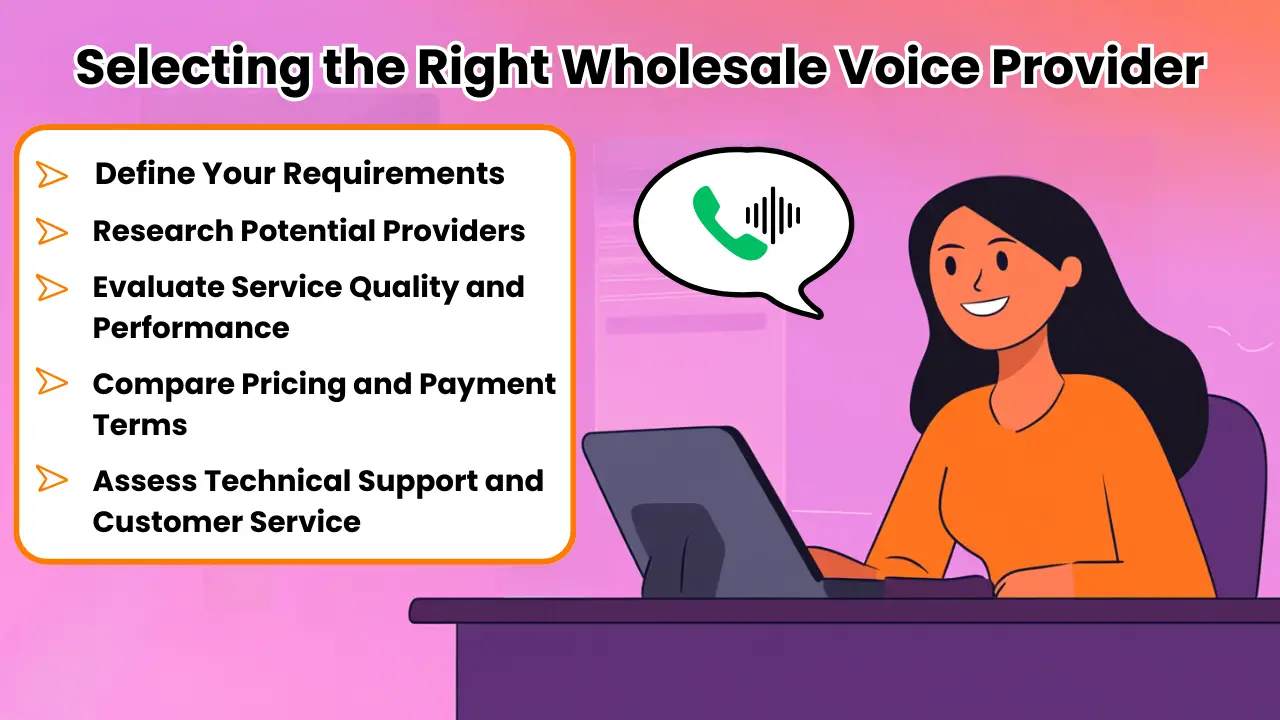 Selecting the Right Wholesale Voice Provider

Define Your Requirements

Research Potential Providers

Evaluate Service Quality and Performance

Compare Pricing and Payment Terms

Assess Technical Support and Customer Service